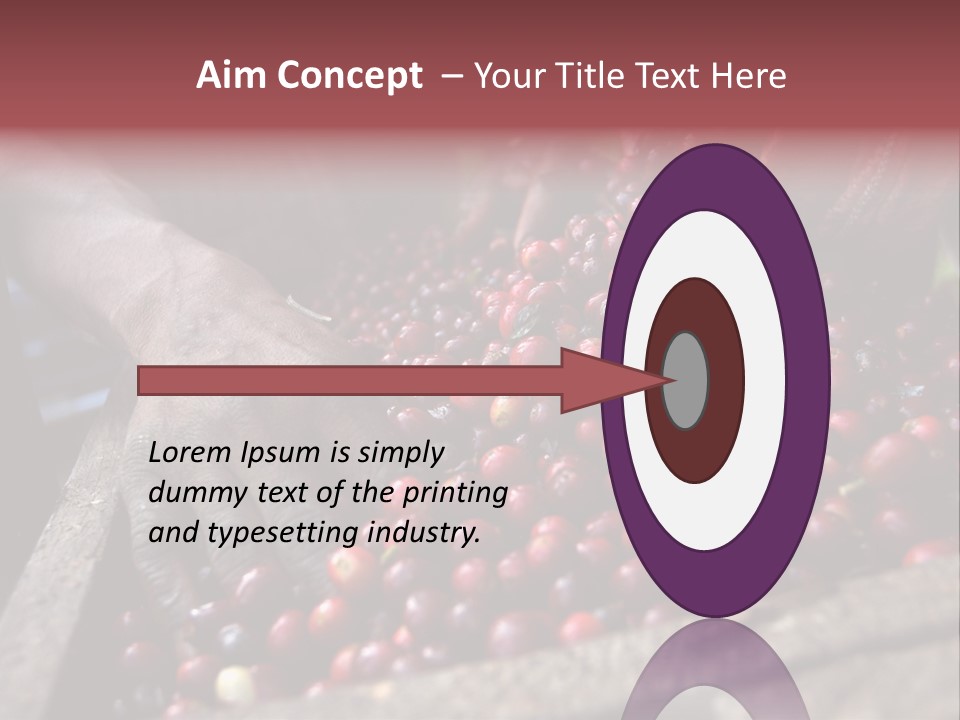 Aim Concept – Your Title Text Here

Lorem Ipsum is simply dummy text of the printing and typesetting industry.